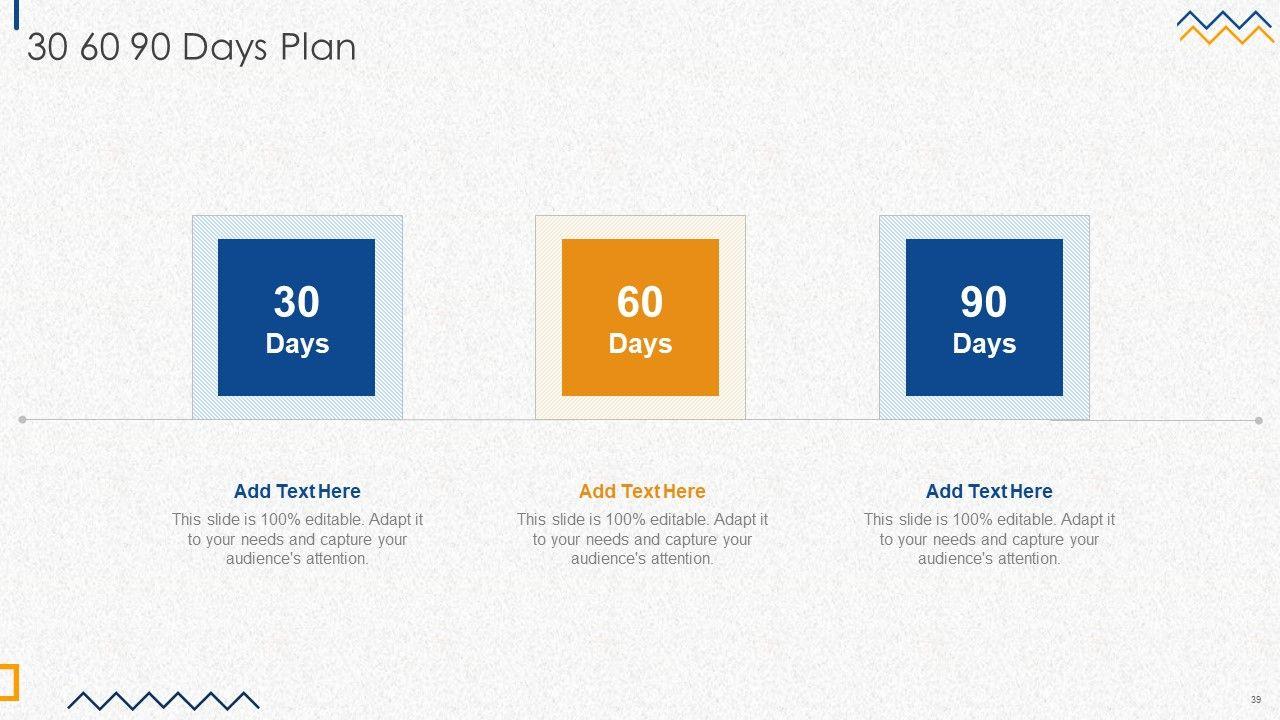 30 60 90 Days Plan

30
Days

60
Days

90
Days

Add Text Here
This slide is 100% editable. Adapt it to your needs and capture your audience's attention.

Add Text Here
This slide is 100% editable. Adapt it to your needs and capture your audience's attention.

Add Text Here
This slide is 100% editable. Adapt it to your needs and capture your audience's attention.

39